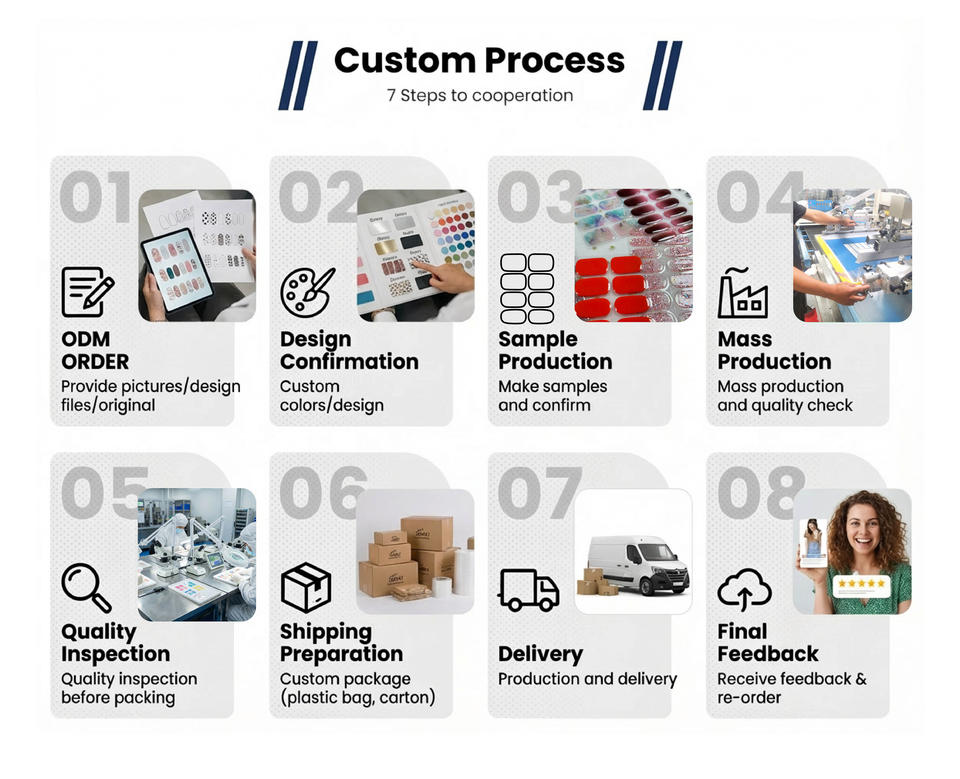 Custom Process
7 Steps to cooperation

01
ODM ORDER
Provide pictures/design files/original

02
Design Confirmation
Custom colors/design

03
Sample Production
Make samples and confirm

04
Mass Production
Mass production and quality check

05
Quality Inspection
Quality inspection before packing

06
Shipping Preparation
Custom package (plastic bag, carton)

07
Delivery
Production and delivery

08
Final Feedback
Receive feedback & re-order